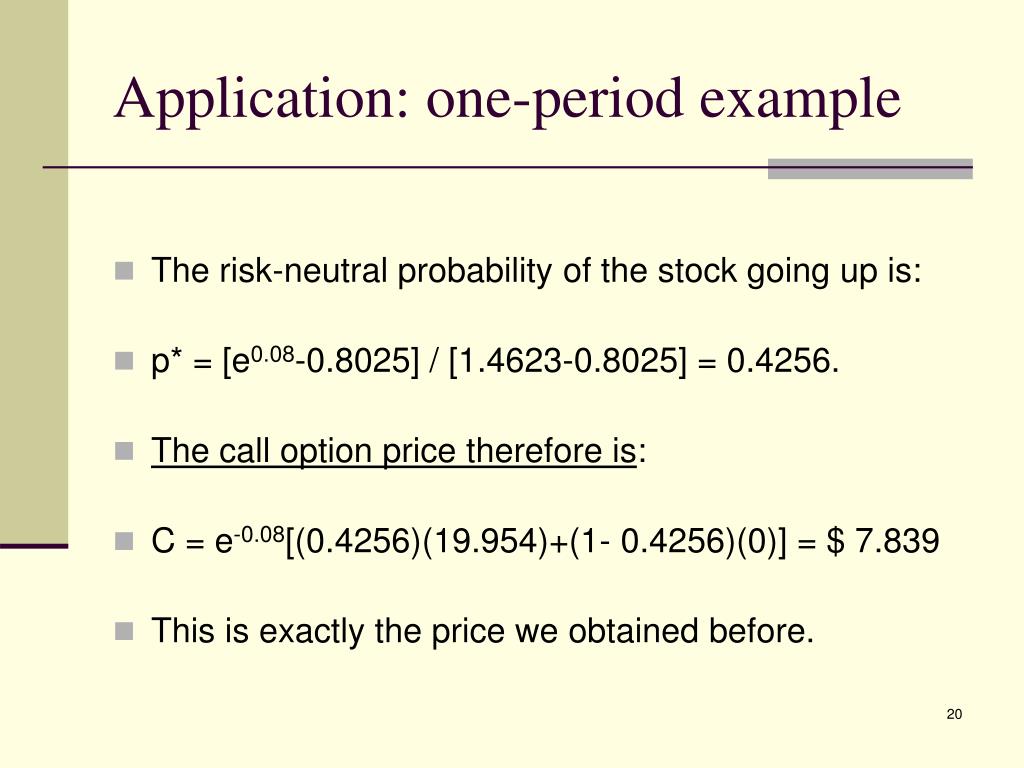 Application: one-period example

The risk-neutral probability of the stock going up is:

p* = [$e^{0.08}$-0.8025] / [1.4623-0.8025] = 0.4256.

The call option price therefore is:

C = $e^{-0.08}$[(0.4256)(19.954)+(1- 0.4256)(0)] = \$ 7.839

This is exactly the price we obtained before.

20